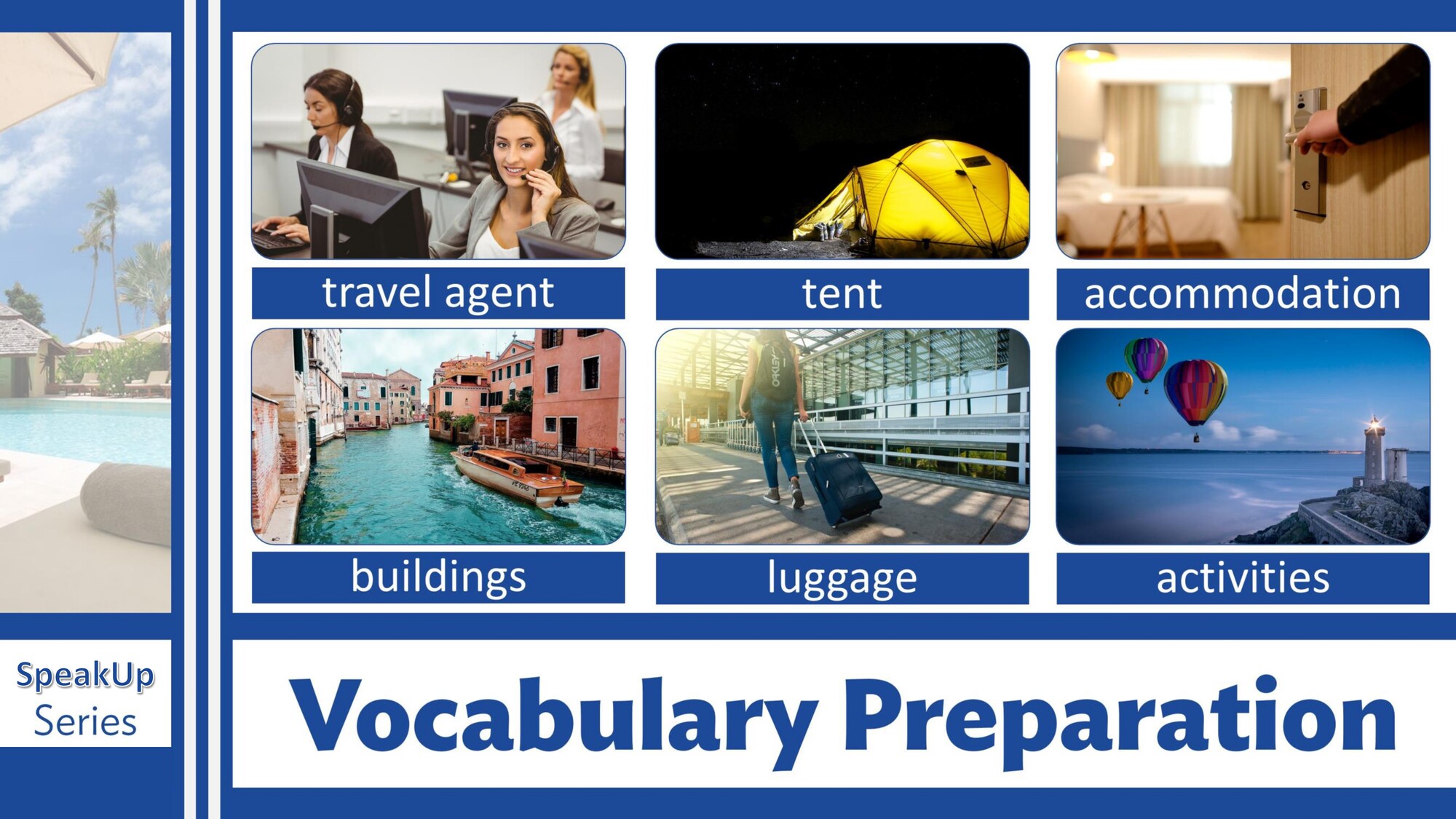 travel agent

tent

accommodation

buildings

luggage

activities

SpeakUp Series

Vocabulary Preparation